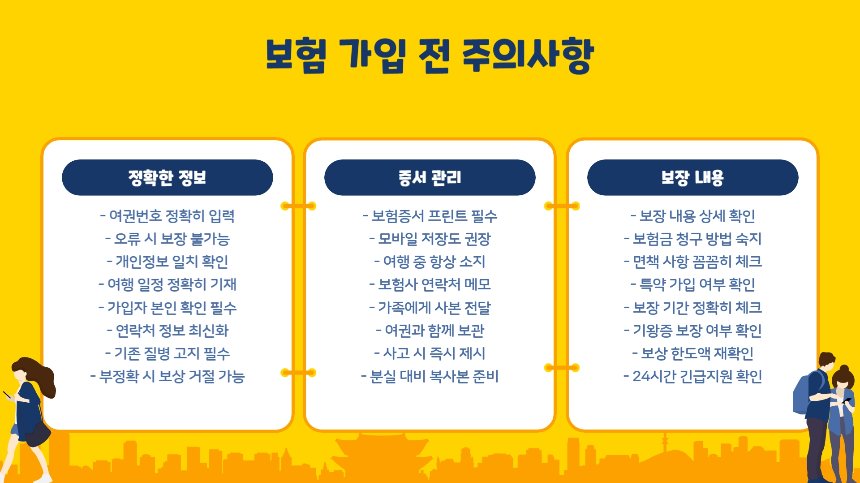 보험 가입 전 주의사항

정확한 정보

- 여권번호 정확히 입력
- 오류 시 보장 불가능
- 개인정보 일치 확인
- 여행 일정 정확히 기재
- 가입자 본인 확인 필수
- 연락처 정보 최신화
- 기존 질병 고지 필수
- 부정확 시 보상 거절 가능

증서 관리

- 보험증서 프린트 필수
- 모바일 저장도 권장
- 여행 중 항상 소지
- 보험사 연락처 메모
- 가족에게 사본 전달
- 여권과 함께 보관
- 사고 시 즉시 제시
- 분실 대비 복사본 준비

보장 내용

- 보장 내용 상세 확인
- 보험금 청구 방법 숙지
- 면책 사항 꼼꼼히 체크
- 특약 가입 여부 확인
- 보장 기간 정확히 체크
- 기왕증 보장 여부 확인
- 보상 한도액 재확인
- 24시간 긴급지원 확인